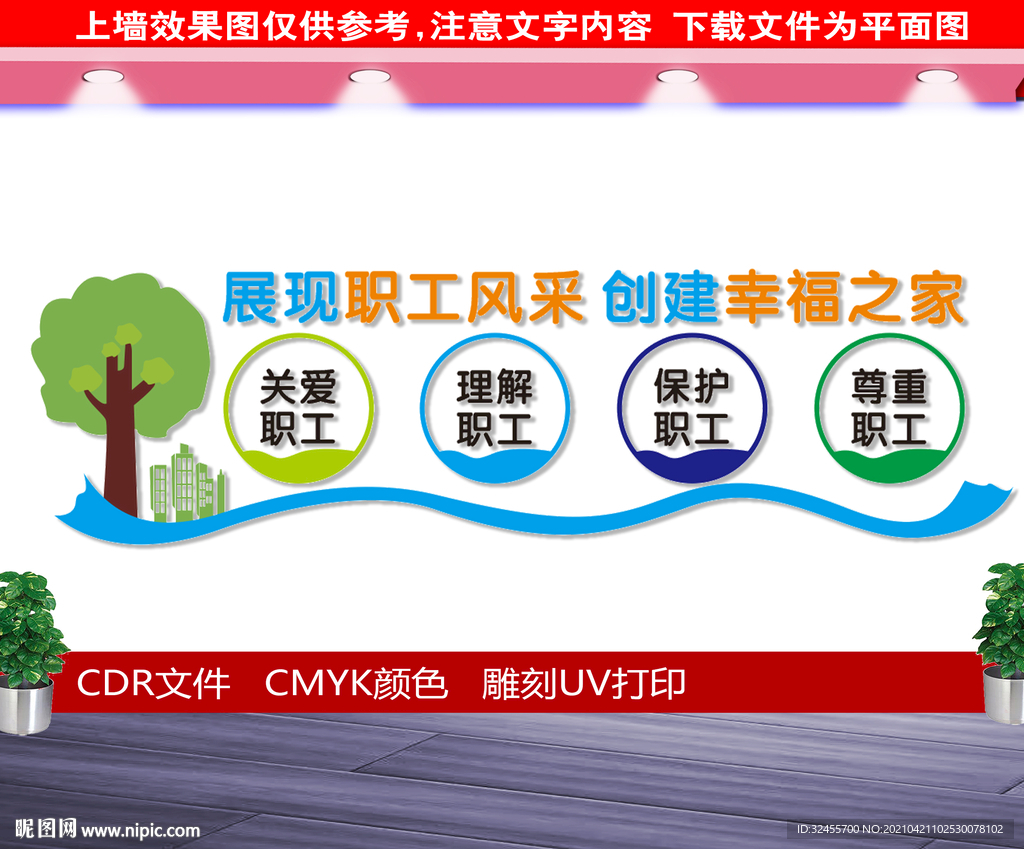 上墙效果图仅供参考，注意文字内容 下载文件为平面图

展现职工风采 创建幸福之家

关爱职工

理解职工

保护职工

尊重职工

CDR文件 CMYK颜色 雕刻UV打印

昵图网 www.nipic.com

ID:32455700 NO:20210421102530078102